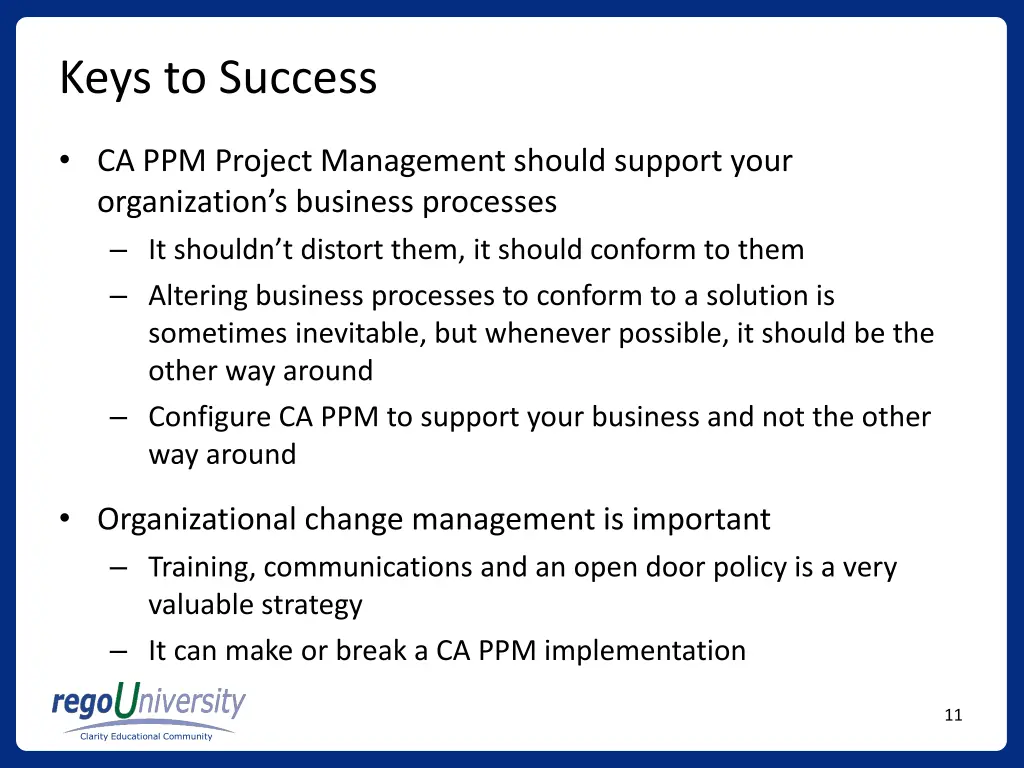 Keys to Success

• CA PPM Project Management should support your organization's business processes
– It shouldn't distort them, it should conform to them
– Altering business processes to conform to a solution is sometimes inevitable, but whenever possible, it should be the other way around
– Configure CA PPM to support your business and not the other way around

• Organizational change management is important
– Training, communications and an open door policy is a very valuable strategy
– It can make or break a CA PPM implementation

regoUniversity
Clarity Educational Community

11